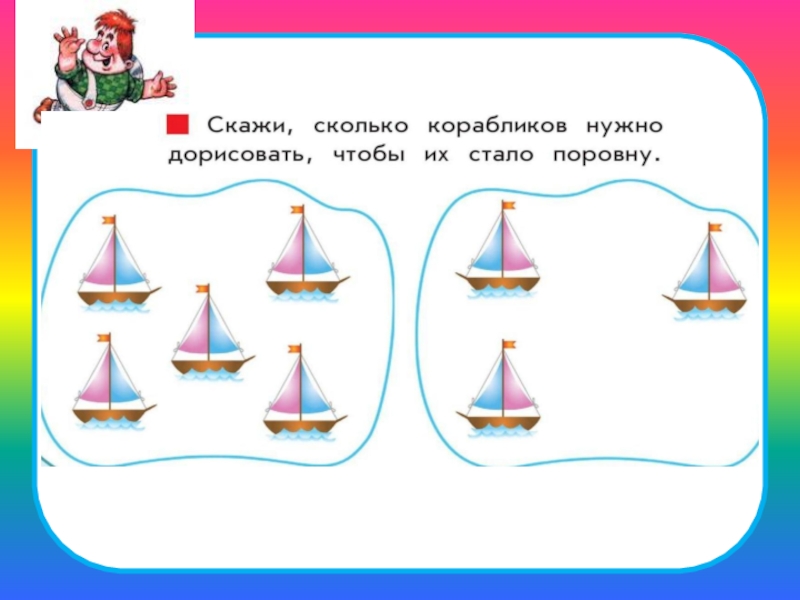 Скажи, сколько корабликов нужно дорисовать, чтобы их стало поровну.